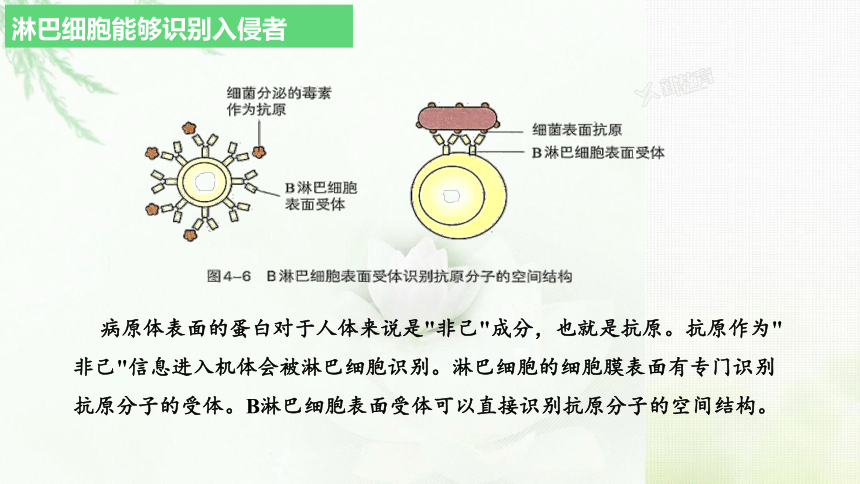 淋巴细胞能够识别入侵者

细菌分泌的毒素作为抗原

B淋巴细胞表面受体

细菌表面抗原

B淋巴细胞表面受体

图4-6 B淋巴细胞表面受体识别抗原分子的空间结构

病原体表面的蛋白对于人体来说是"非己"成分，也就是抗原。抗原作为"非己"信息进入机体会被淋巴细胞识别。淋巴细胞的细胞膜表面有专门识别抗原分子的受体。B淋巴细胞表面受体可以直接识别抗原分子的空间结构。